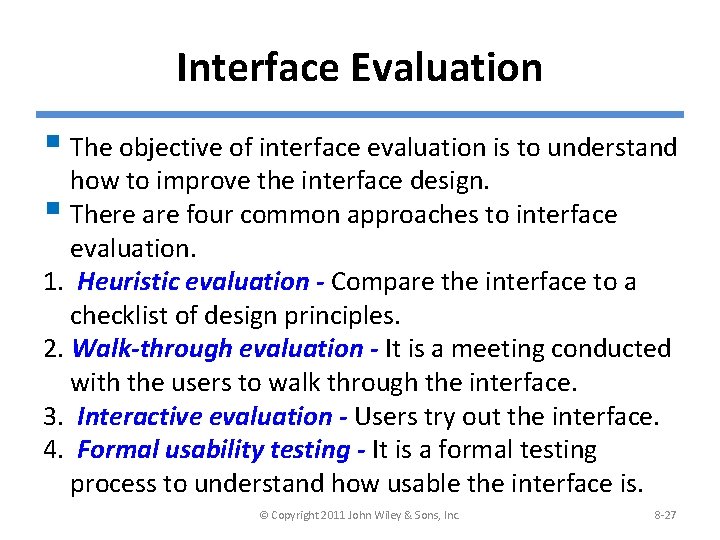 Interface Evaluation

The objective of interface evaluation is to understand how to improve the interface design.

There are four common approaches to interface evaluation.

1. Heuristic evaluation - Compare the interface to a checklist of design principles.
2. Walk-through evaluation - It is a meeting conducted with the users to walk through the interface.
3. Interactive evaluation - Users try out the interface.
4. Formal usability testing - It is a formal testing process to understand how usable the interface is.

© Copyright 2011 John Wiley & Sons, Inc.

8-27